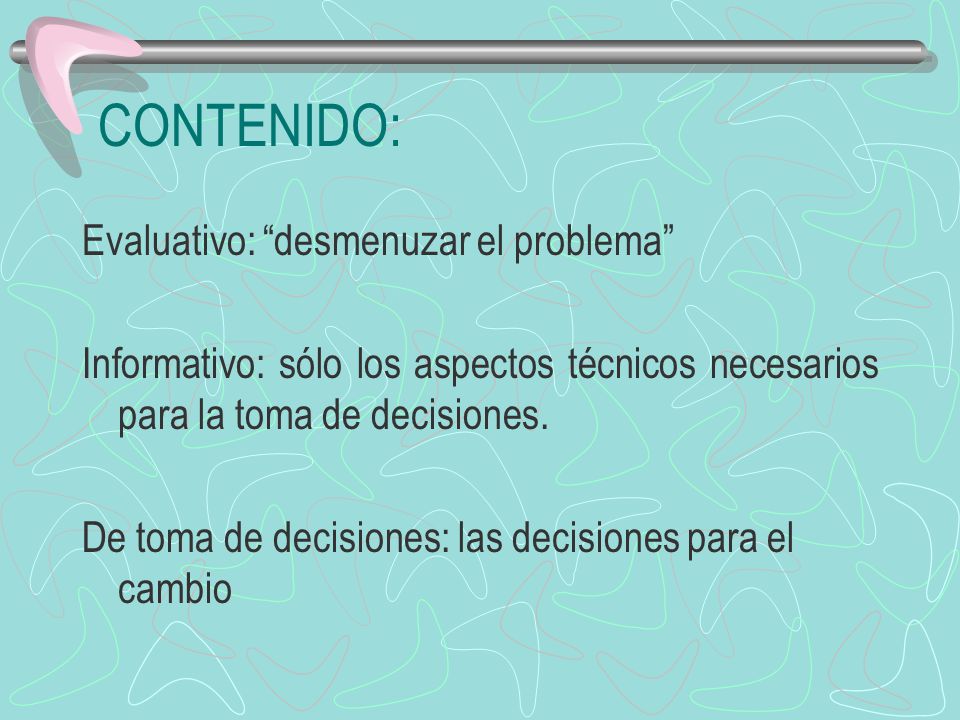 CONTENIDO:

Evaluativo: “desmenuzar el problema”

Informativo: sólo los aspectos técnicos necesarios para la toma de decisiones.

De toma de decisiones: las decisiones para el cambio